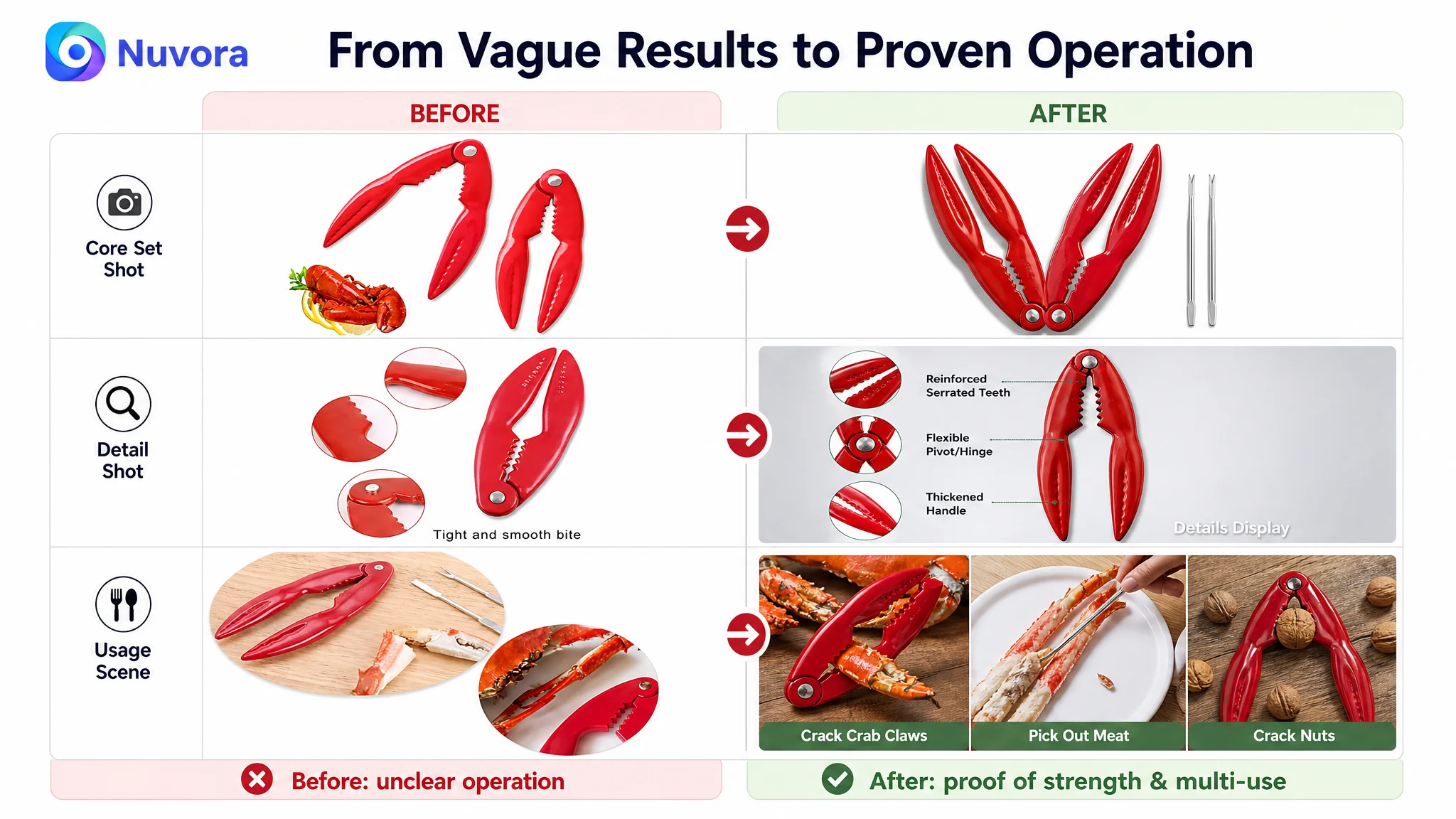 Nuvora

From Vague Results to Proven Operation

BEFORE

AFTER

Core Set Shot

Detail Shot

Tight and smooth bite

Reinforced Serrated Teeth

Flexible Pivot/Hinge

Thickened Handle

Details Display

Usage Scene

Crack Crab Claws

Pick Out Meat

Crack Nuts

Before: unclear operation

After: proof of strength & multi-use